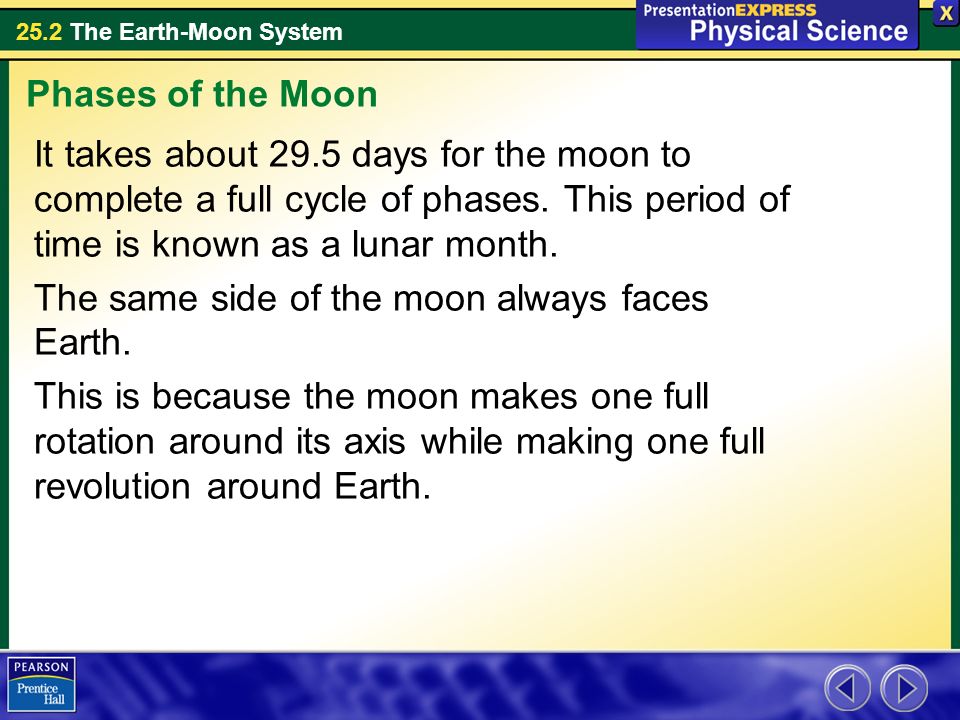 25.2 The Earth-Moon System

PresentationEXPRESS
Physical Science

X

Phases of the Moon

It takes about 29.5 days for the moon to complete a full cycle of phases. This period of time is known as a lunar month.

The same side of the moon always faces Earth.

This is because the moon makes one full rotation around its axis while making one full revolution around Earth.

PEARSON
Prentice Hall